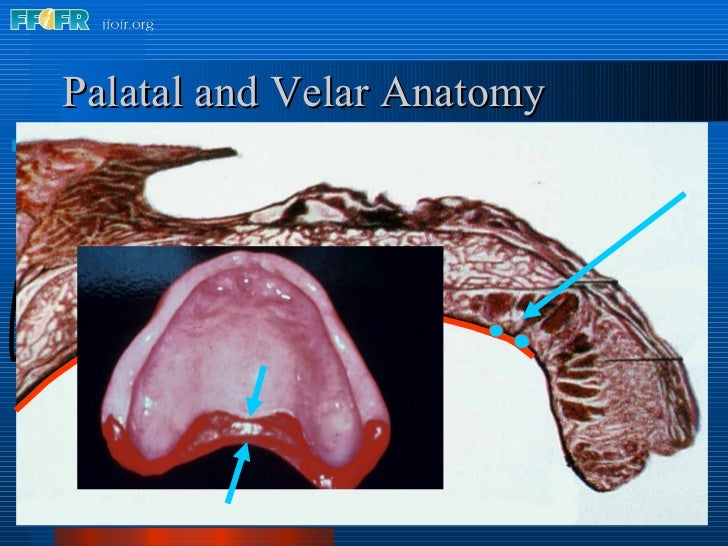 FFOFR ffofr.org

Palatal and Velar Anatomy